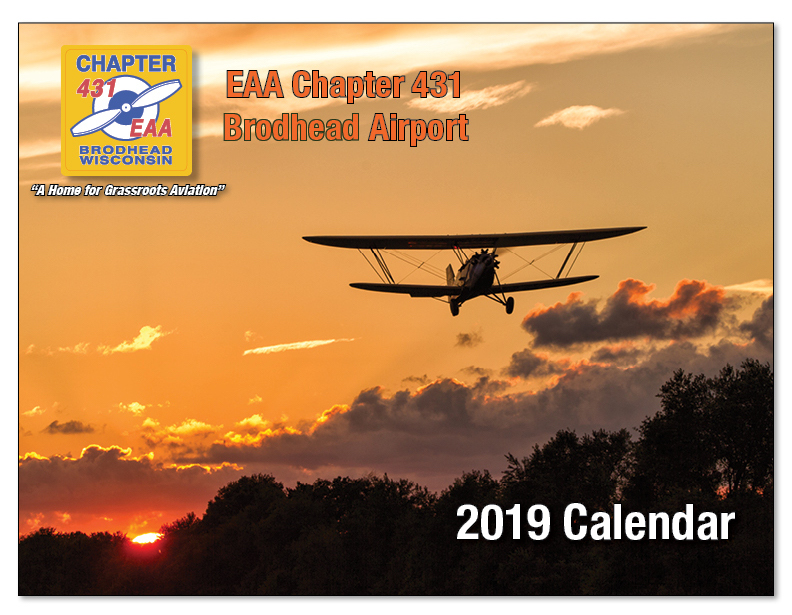 CHAPTER
431
EAA
BRODHEAD
WISCONSIN

"A Home for Grassroots Aviation"

EAA Chapter 431
Brodhead Airport

2019 Calendar